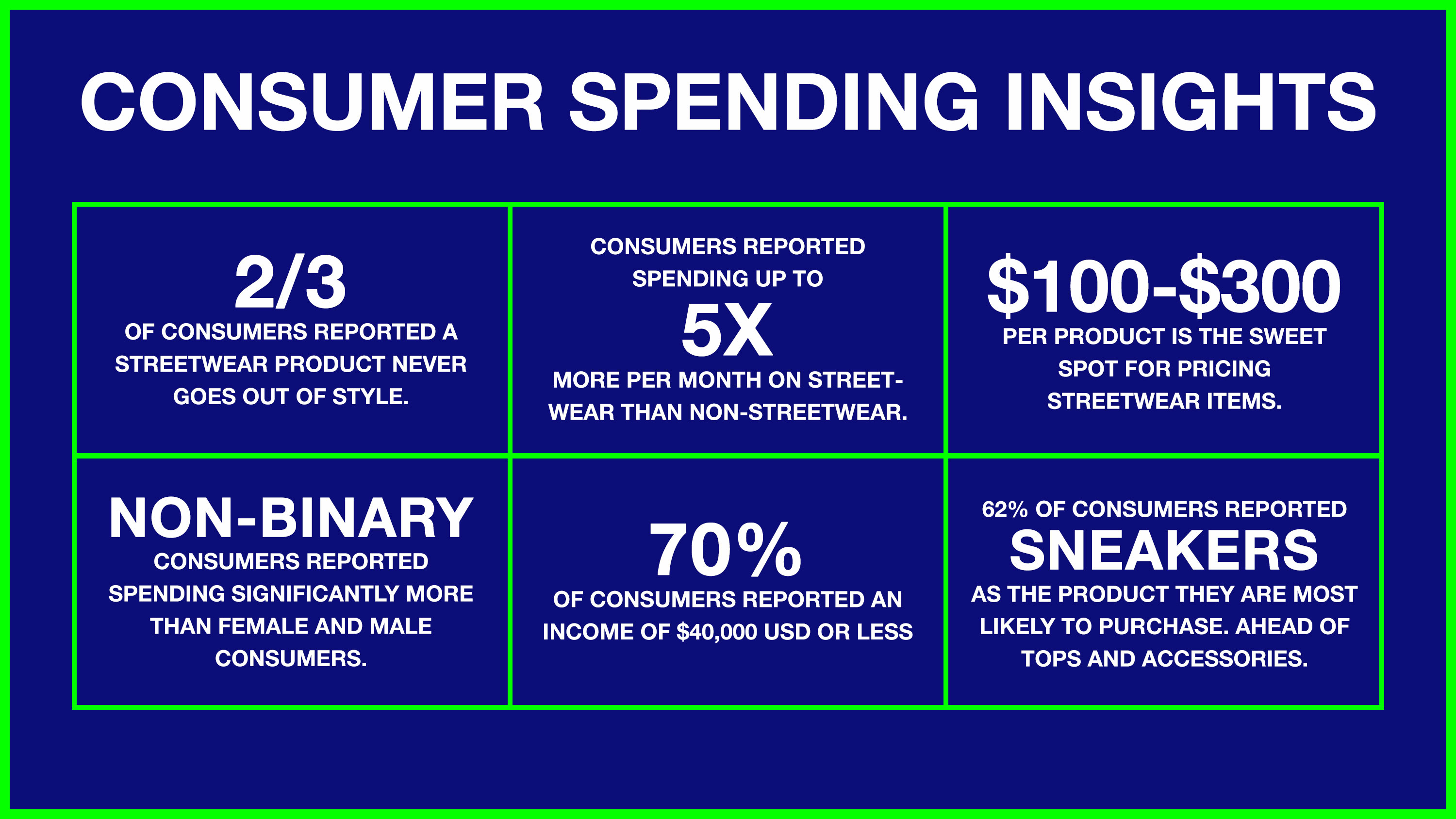 CONSUMER SPENDING INSIGHTS

2/3
OF CONSUMERS REPORTED A STREETWEAR PRODUCT NEVER GOES OUT OF STYLE.

CONSUMERS REPORTED SPENDING UP TO
5X
MORE PER MONTH ON STREETWEAR THAN NON-STREETWEAR.

\$100-\$300
PER PRODUCT IS THE SWEET SPOT FOR PRICING STREETWEAR ITEMS.

NON-BINARY
CONSUMERS REPORTED SPENDING SIGNIFICANTLY MORE THAN FEMALE AND MALE CONSUMERS.

70%
OF CONSUMERS REPORTED AN INCOME OF \$40,000 USD OR LESS

62% OF CONSUMERS REPORTED
SNEAKERS
AS THE PRODUCT THEY ARE MOST LIKELY TO PURCHASE. AHEAD OF TOPS AND ACCESSORIES.